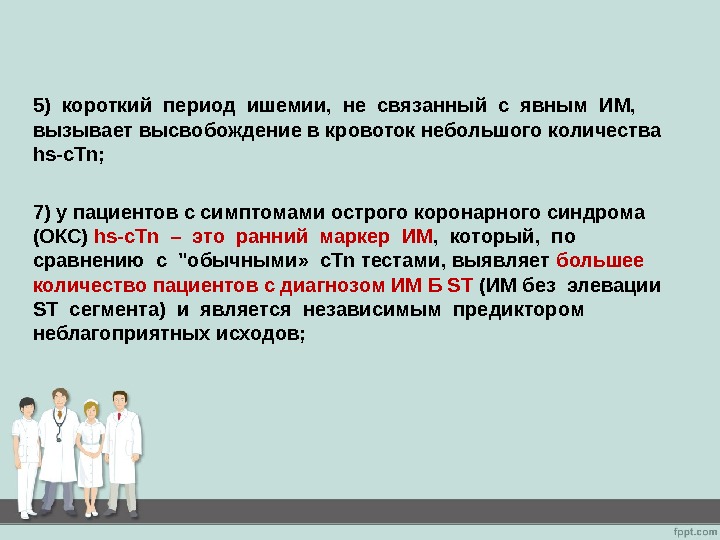 5) короткий период ишемии, не связанный с явным ИМ, вызывает высвобождение в кровоток небольшого количества hs-cTn;

7) у пациентов с симптомами острого коронарного синдрома (ОКС) hs-cTn – это ранний маркер ИМ, который, по сравнению с "обычными» cTn тестами, выявляет большее количество пациентов с диагнозом ИМ Б ST (ИМ без элевации ST сегмента) и является независимым предиктором неблагоприятных исходов;

fppt.com